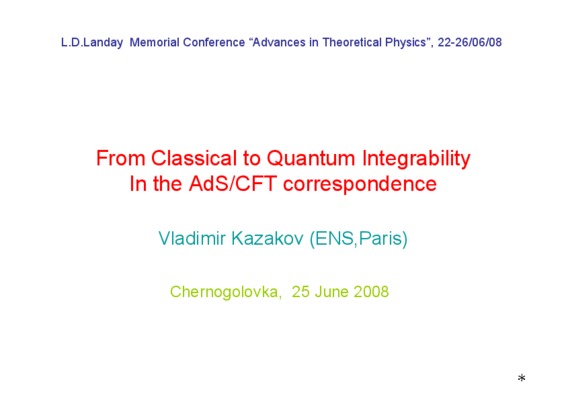 L.D.Landay Memorial Conference “Advances in Theoretical Physics”, 22-26/06/08

From Classical to Quantum Integrability
In the AdS/CFT correspondence

Vladimir Kazakov (ENS,Paris)

Chernogolovka, 25 June 2008

*